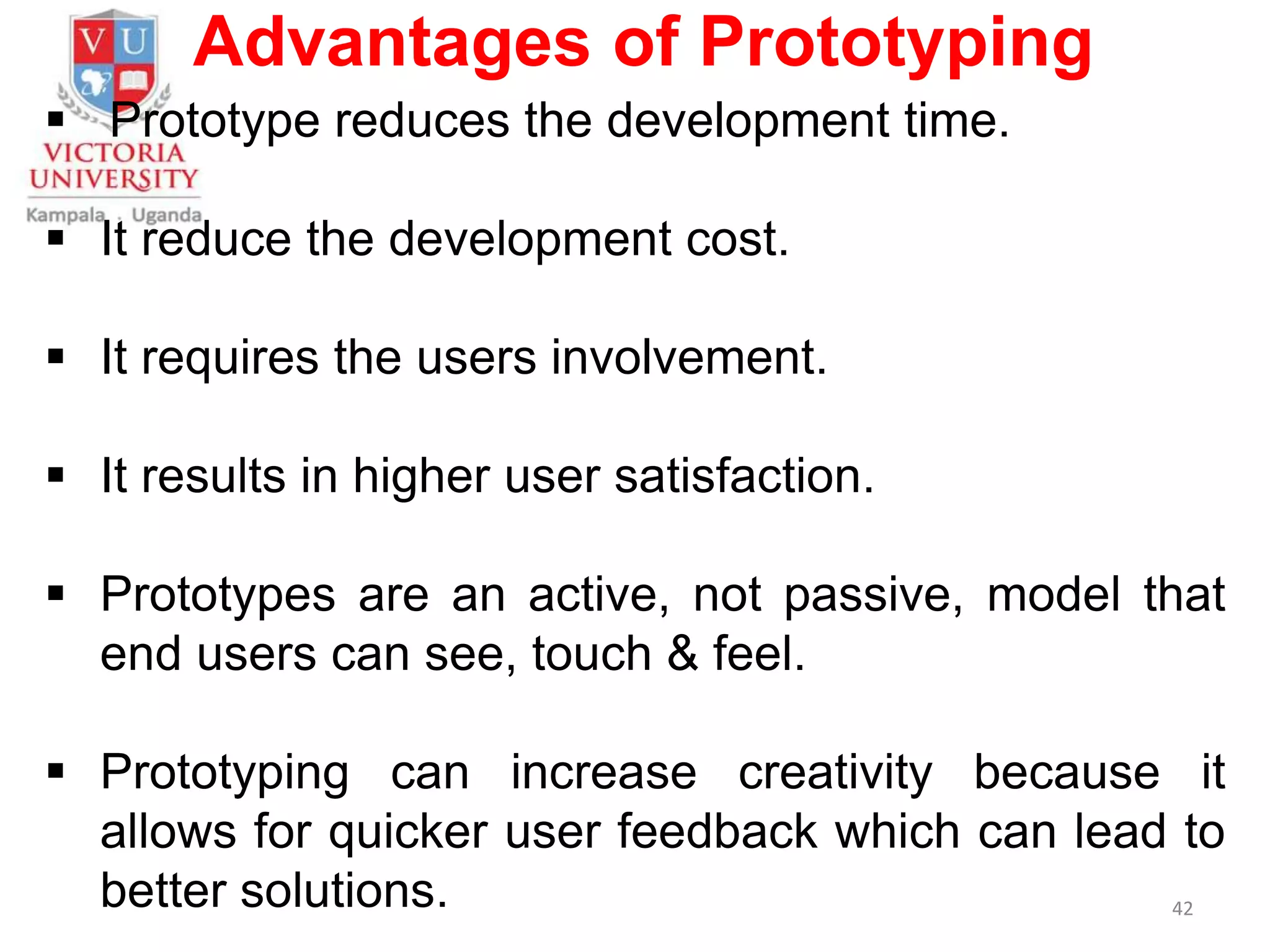 V U
VICTORIA UNIVERSITY
Kampala . Uganda

Advantages of Prototyping

▪ Prototype reduces the development time.

▪ It reduce the development cost.

▪ It requires the users involvement.

▪ It results in higher user satisfaction.

▪ Prototypes are an active, not passive, model that end users can see, touch & feel.

▪ Prototyping can increase creativity because it allows for quicker user feedback which can lead to better solutions.

42